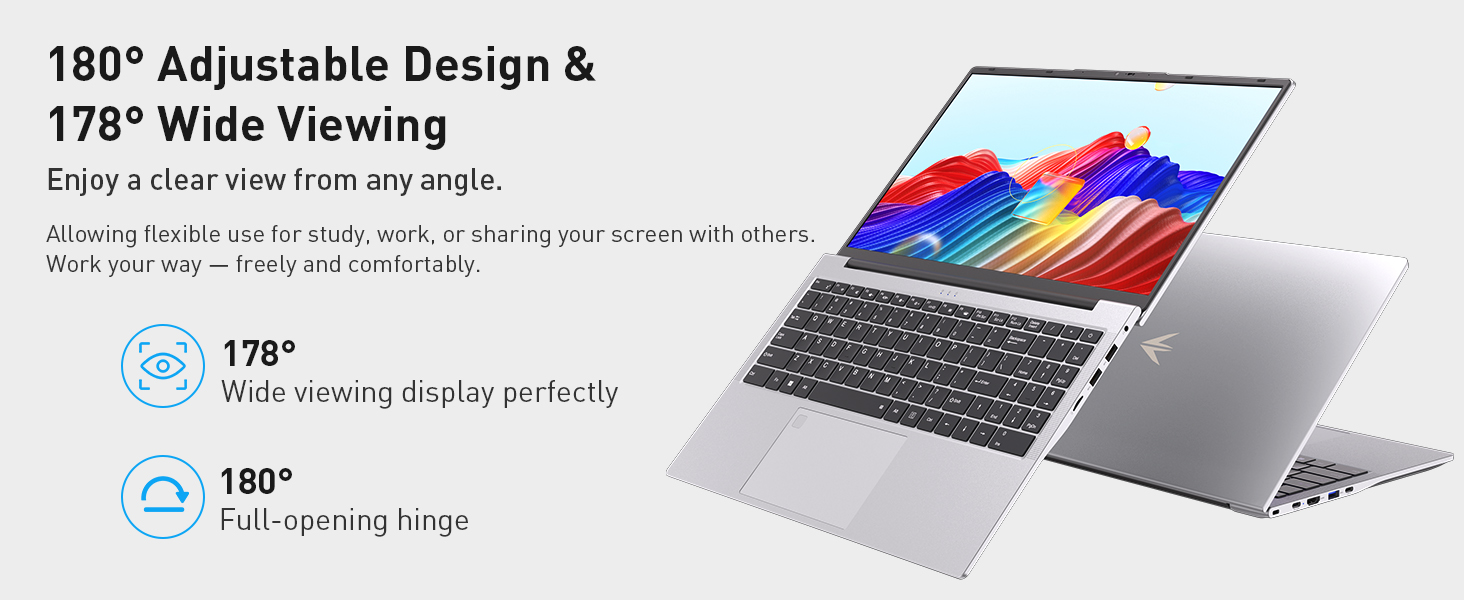 180° Adjustable Design &
178° Wide Viewing

Enjoy a clear view from any angle.

Allowing flexible use for study, work, or sharing your screen with others.
Work your way — freely and comfortably.

178°
Wide viewing display perfectly

180°
Full-opening hinge